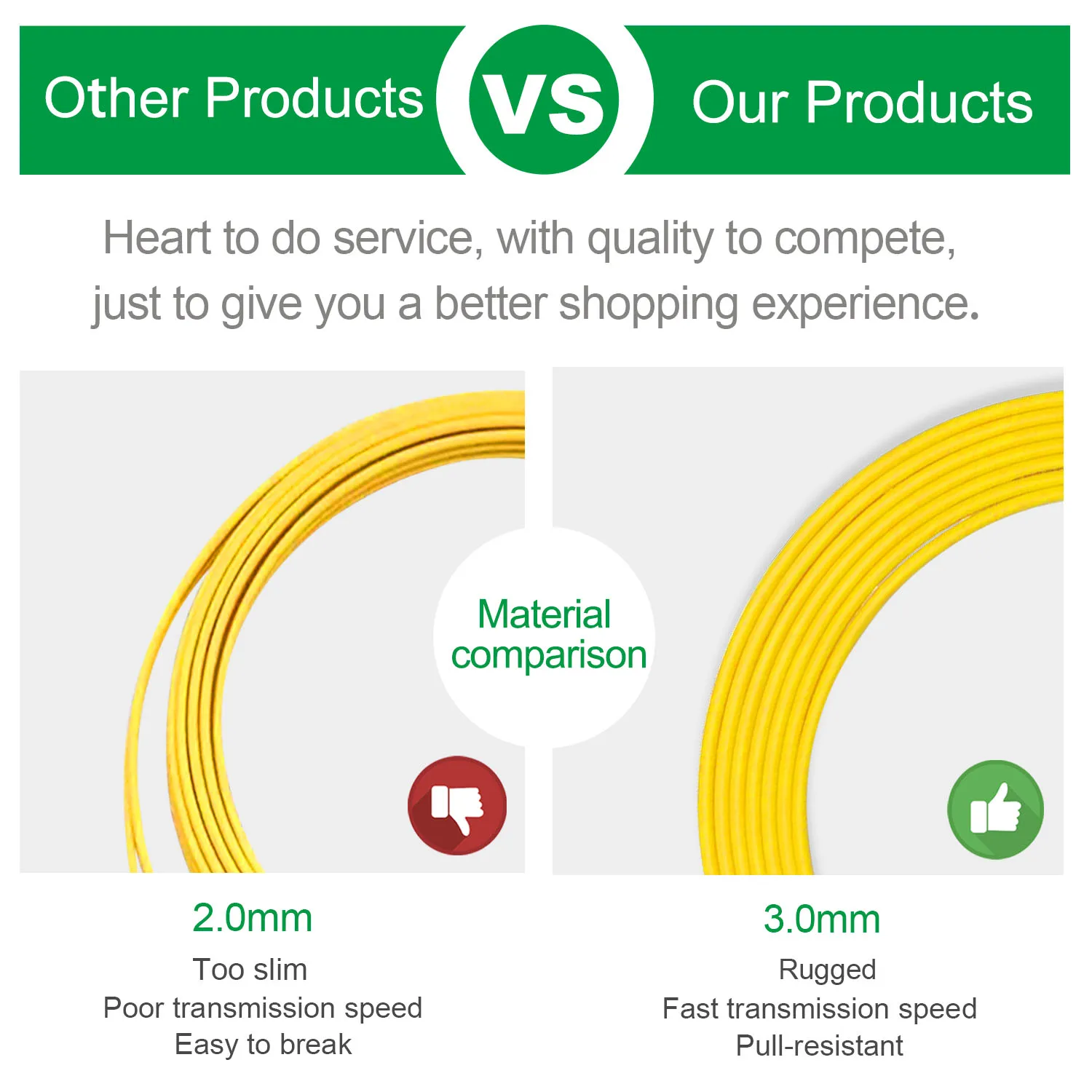 Other Products VS Our Products

Heart to do service, with quality to compete, just to give you a better shopping experience.

Material comparison

2.0mm
Too slim
Poor transmission speed
Easy to break

3.0mm
Rugged
Fast transmission speed
Pull-resistant